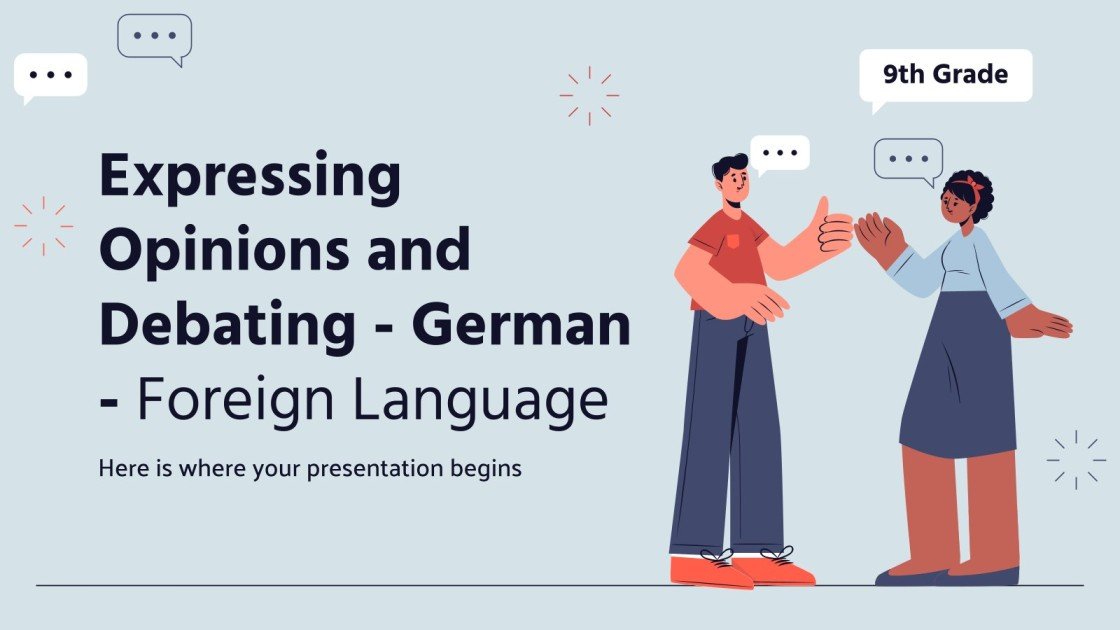 9th Grade

Expressing Opinions and Debating - German - Foreign Language

Here is where your presentation begins